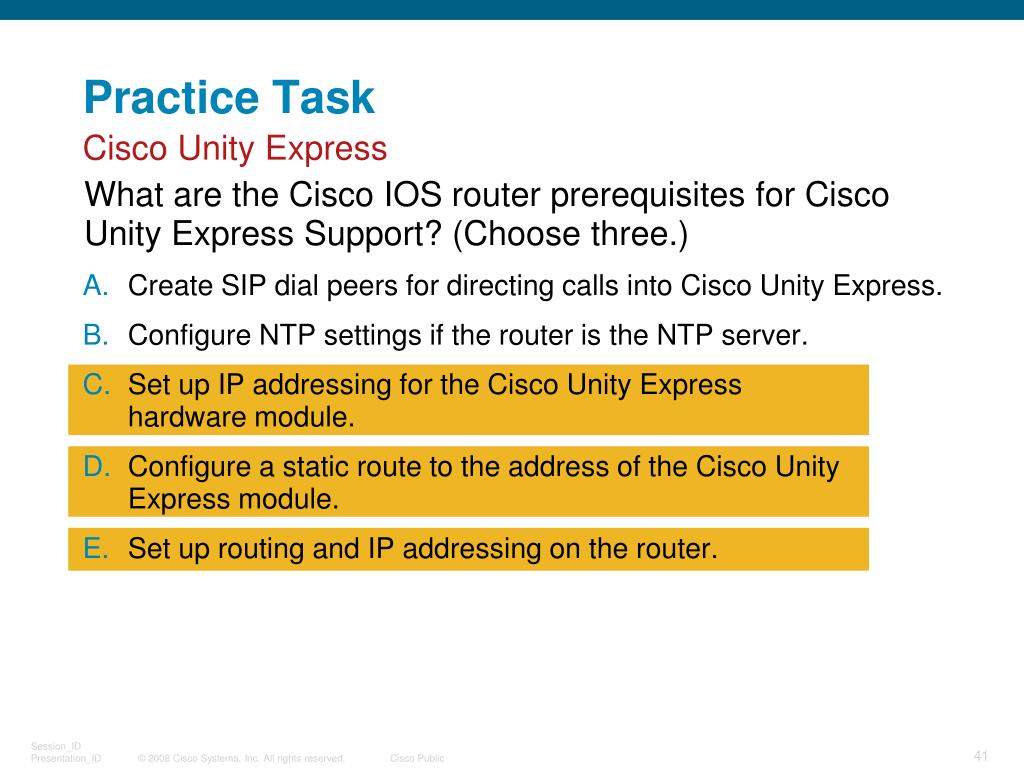 Practice Task
Cisco Unity Express

What are the Cisco IOS router prerequisites for Cisco Unity Express Support? (Choose three.)

A. Create SIP dial peers for directing calls into Cisco Unity Express.

B. Configure NTP settings if the router is the NTP server.

C. Set up IP addressing for the Cisco Unity Express hardware module.

D. Configure a static route to the address of the Cisco Unity Express module.

E. Set up routing and IP addressing on the router.

Session_ID
Presentation_ID © 2008 Cisco Systems, Inc. All rights reserved. Cisco Public 41